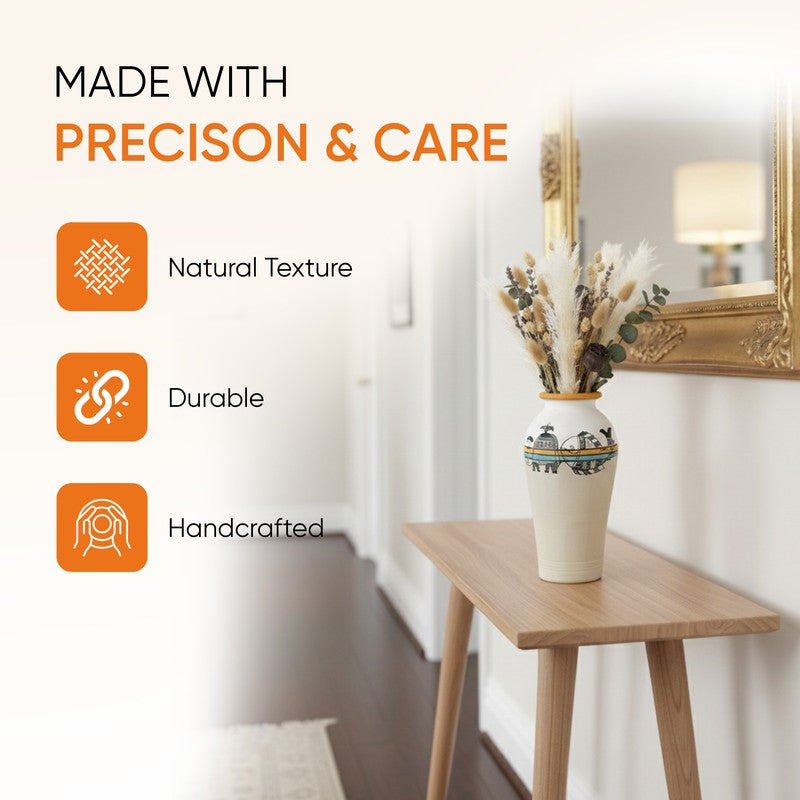 MADE WITH
PRECISON & CARE

Natural Texture

Durable

Handcrafted